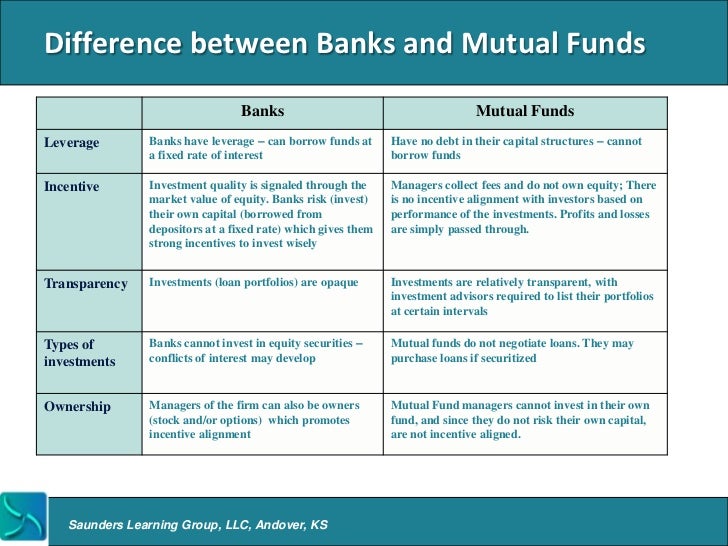 Difference between Banks and Mutual Funds

| | Banks | Mutual Funds |
|---|---|---|
| Leverage | Banks have leverage – can borrow funds at a fixed rate of interest | Have no debt in their capital structures – cannot borrow funds |
| Incentive | Investment quality is signaled through the market value of equity. Banks risk (invest) their own capital (borrowed from depositors at a fixed rate) which gives them strong incentives to invest wisely | Managers collect fees and do not own equity; There is no incentive alignment with investors based on performance of the investments. Profits and losses are simply passed through. |
| Transparency | Investments (loan portfolios) are opaque | Investments are relatively transparent, with investment advisors required to list their portfolios at certain intervals |
| Types of investments | Banks cannot invest in equity securities – conflicts of interest may develop | Mutual funds do not negotiate loans. They may purchase loans if securitized |
| Ownership | Managers of the firm can also be owners (stock and/or options) which promotes incentive alignment | Mutual Fund managers cannot invest in their own fund, and since they do not risk their own capital, are not incentive aligned. |

Saunders Learning Group, LLC, Andover, KS